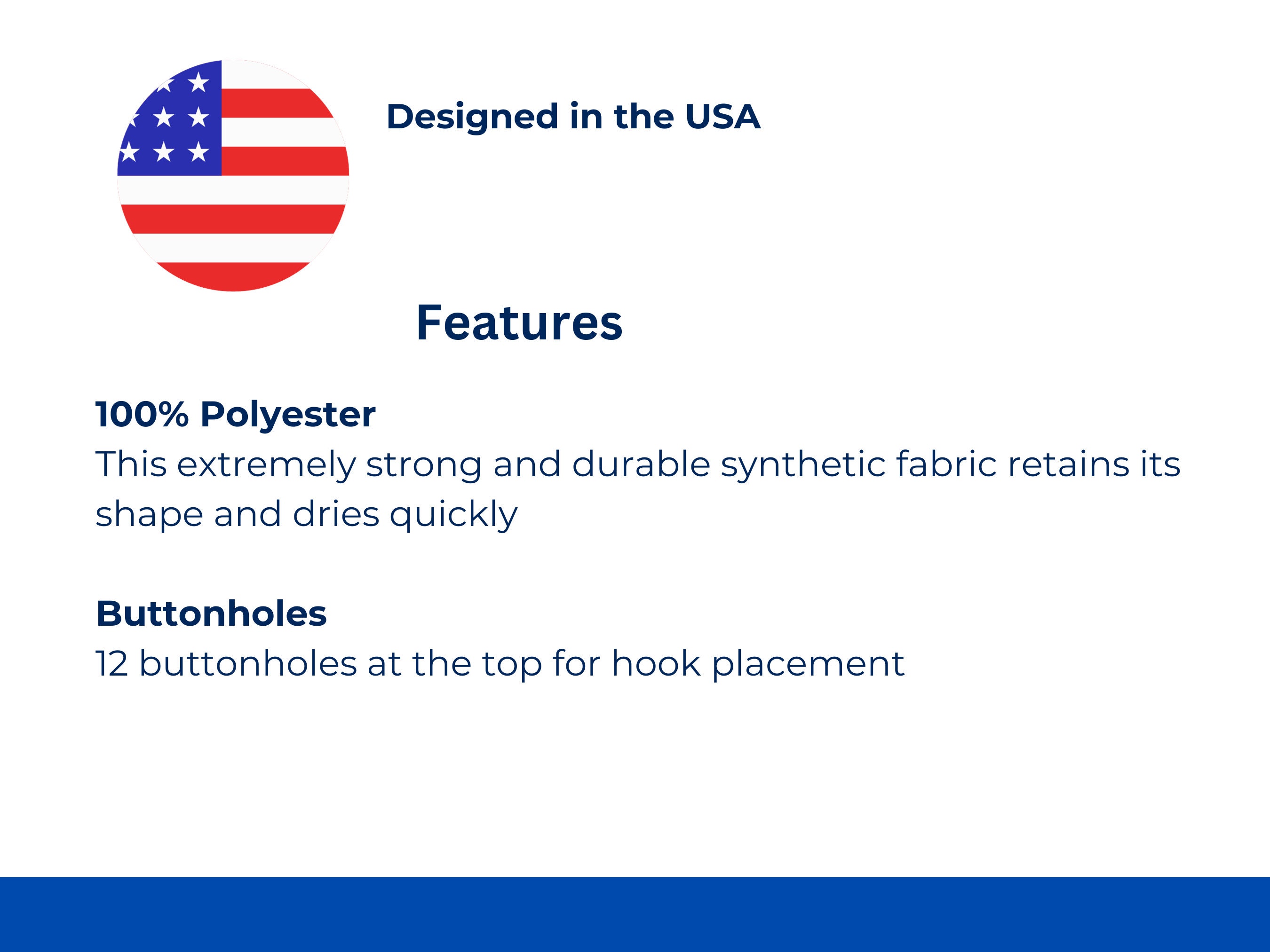 Designed in the USA

Features

100% Polyester
This extremely strong and durable synthetic fabric retains its shape and dries quickly

Buttonholes
12 buttonholes at the top for hook placement